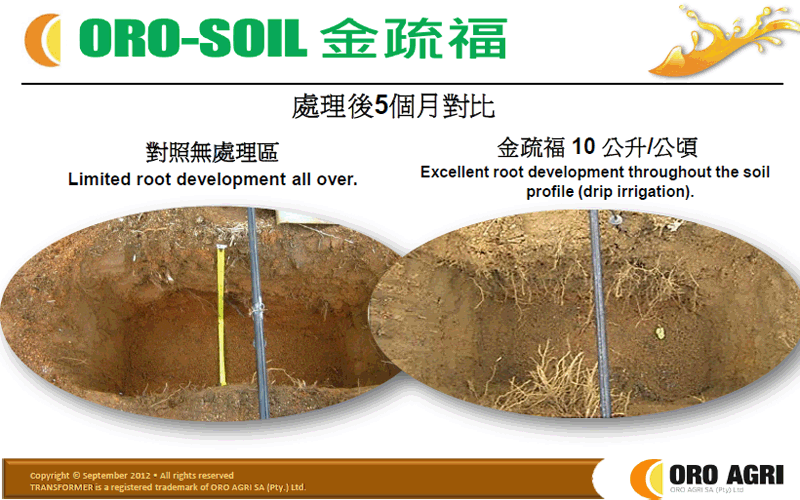 ORO-SOIL 金疏福

處理後5個月對比

對照無處理區
Limited root development all over.

金疏福 10 公升/公頃
Excellent root development throughout the soil profile (drip irrigation).

Copyright © September 2012 • All rights reserved
TRANSFORMER is a registered trademark of ORO AGRI SA (Pty.) Ltd.

ORO AGRI
ORO AGRI SA (Pty) Ltd